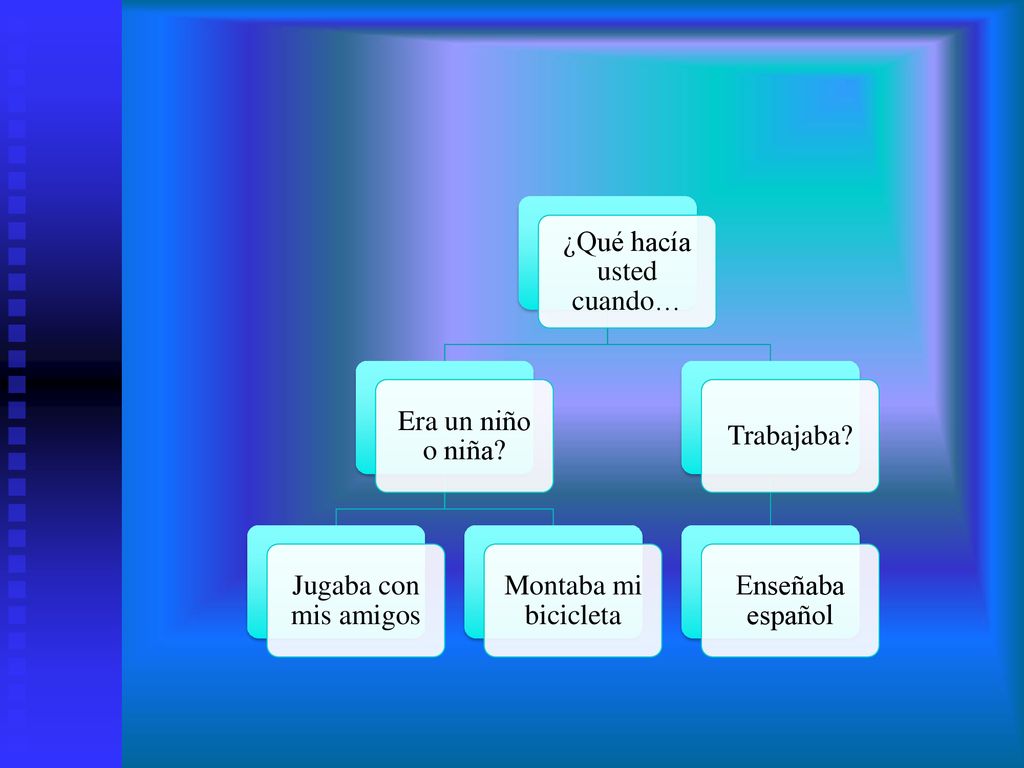 ¿Qué hacía usted cuando…

Era un niño o niña?

Trabajaba?

Jugaba con mis amigos

Montaba mi bicicleta

Enseñaba español